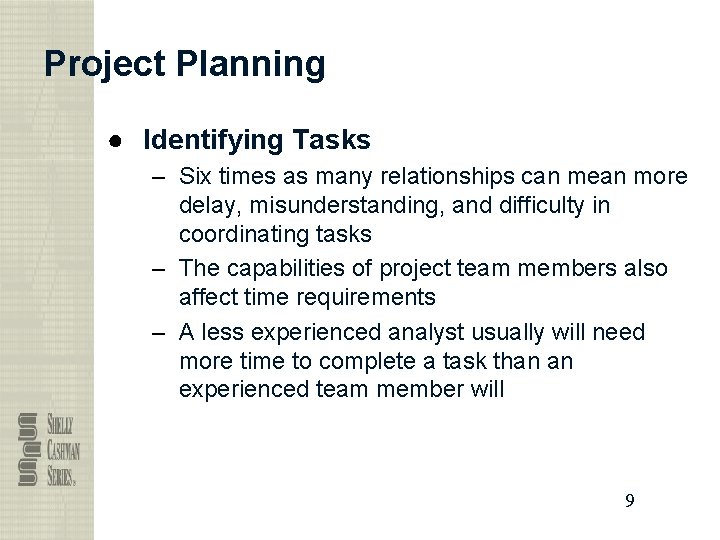 Project Planning

● Identifying Tasks

– Six times as many relationships can mean more delay, misunderstanding, and difficulty in coordinating tasks

– The capabilities of project team members also affect time requirements

– A less experienced analyst usually will need more time to complete a task than an experienced team member will

SHELLY CASHMAN SERIES.

9